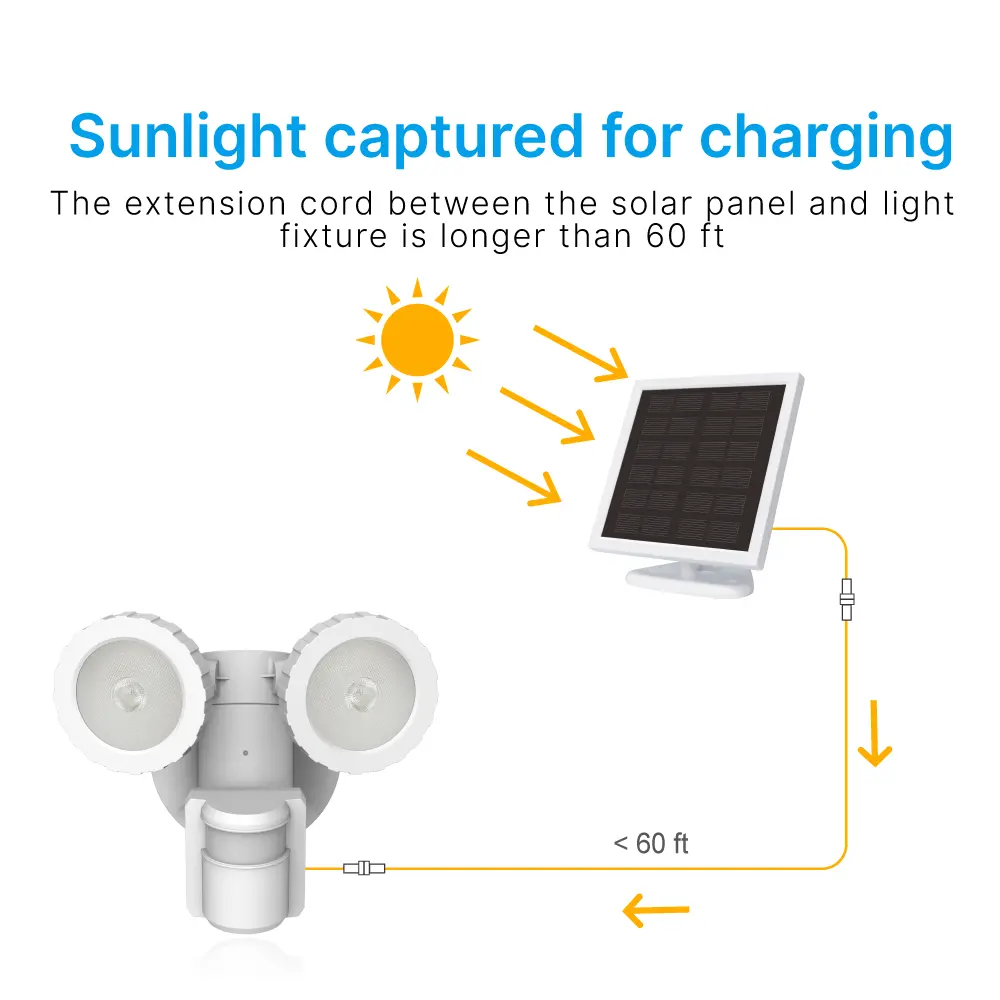 Sunlight captured for charging

The extension cord between the solar panel and light fixture is longer than 60 ft

< 60 ft